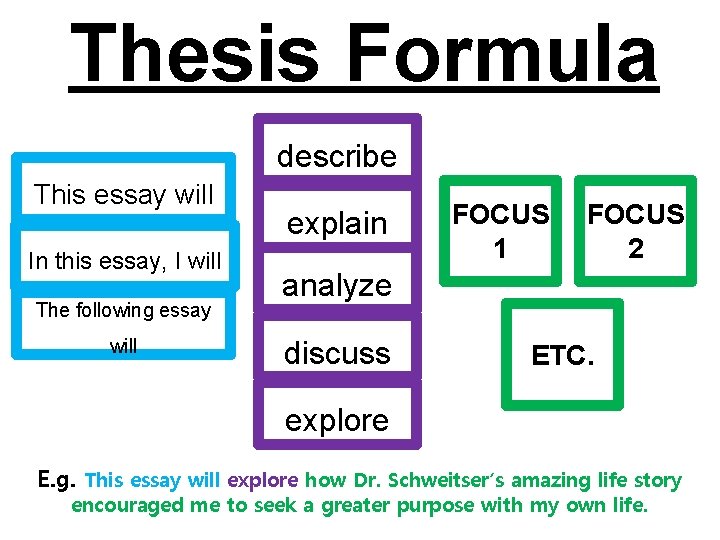 Thesis Formula

This essay will

In this essay, I will

The following essay will

describe

explain

analyze

discuss

explore

FOCUS 1

FOCUS 2

ETC.

E.g. This essay will explore how Dr. Schweitser's amazing life story encouraged me to seek a greater purpose with my own life.